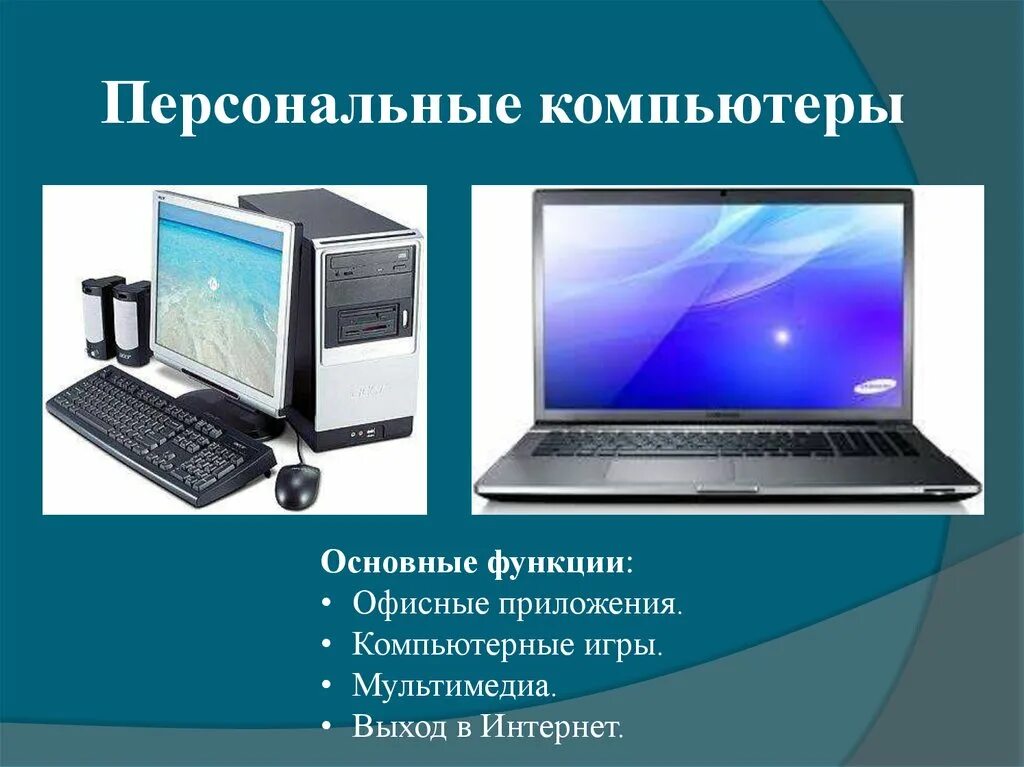 Персональные компьютеры

Основные функции:
• Офисные приложения.
• Компьютерные игры.
• Мультимедиа.
• Выход в Интернет.